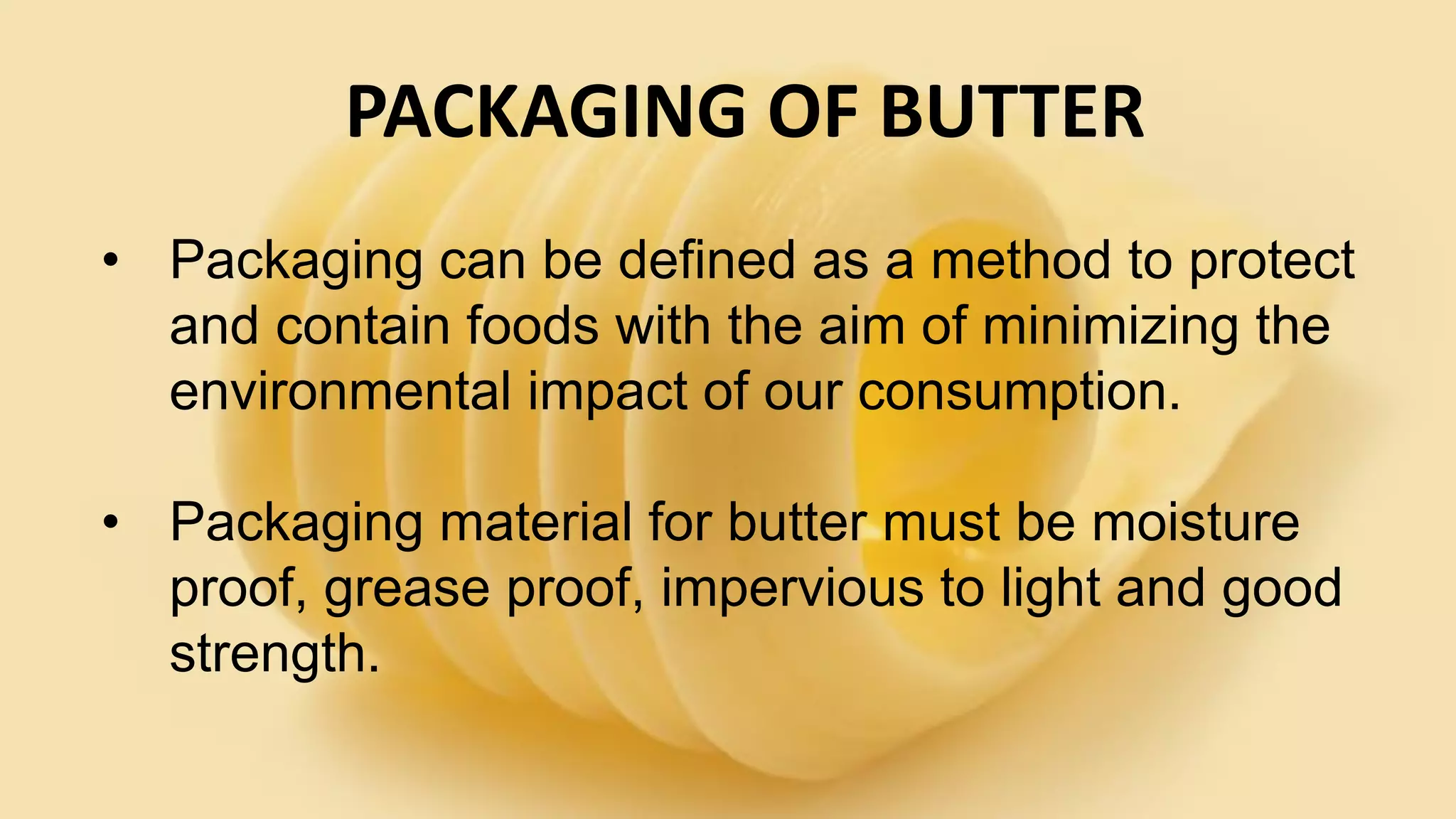 PACKAGING OF BUTTER

• Packaging can be defined as a method to protect and contain foods with the aim of minimizing the environmental impact of our consumption.

• Packaging material for butter must be moisture proof, grease proof, impervious to light and good strength.